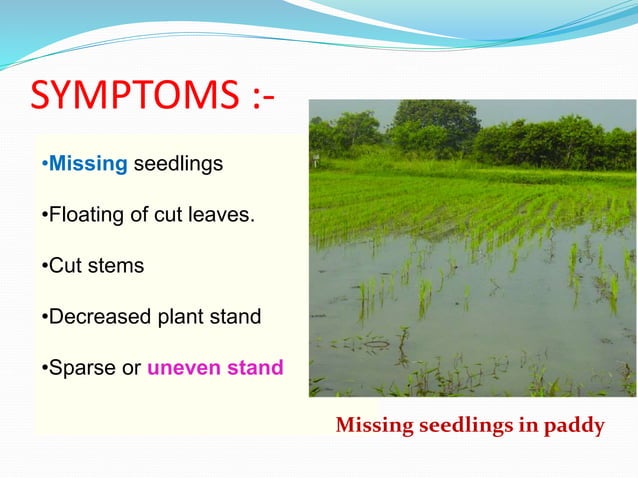 SYMPTOMS :-

•Missing seedlings

•Floating of cut leaves.

•Cut stems

•Decreased plant stand

•Sparse or uneven stand

Missing seedlings in paddy